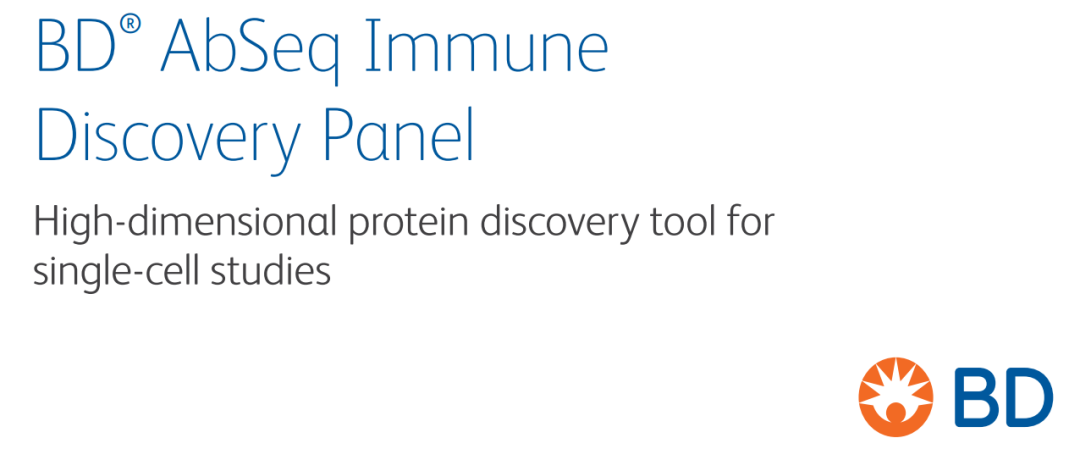 BD® AbSeq Immune Discovery Panel

High-dimensional protein discovery tool for single-cell studies

BD